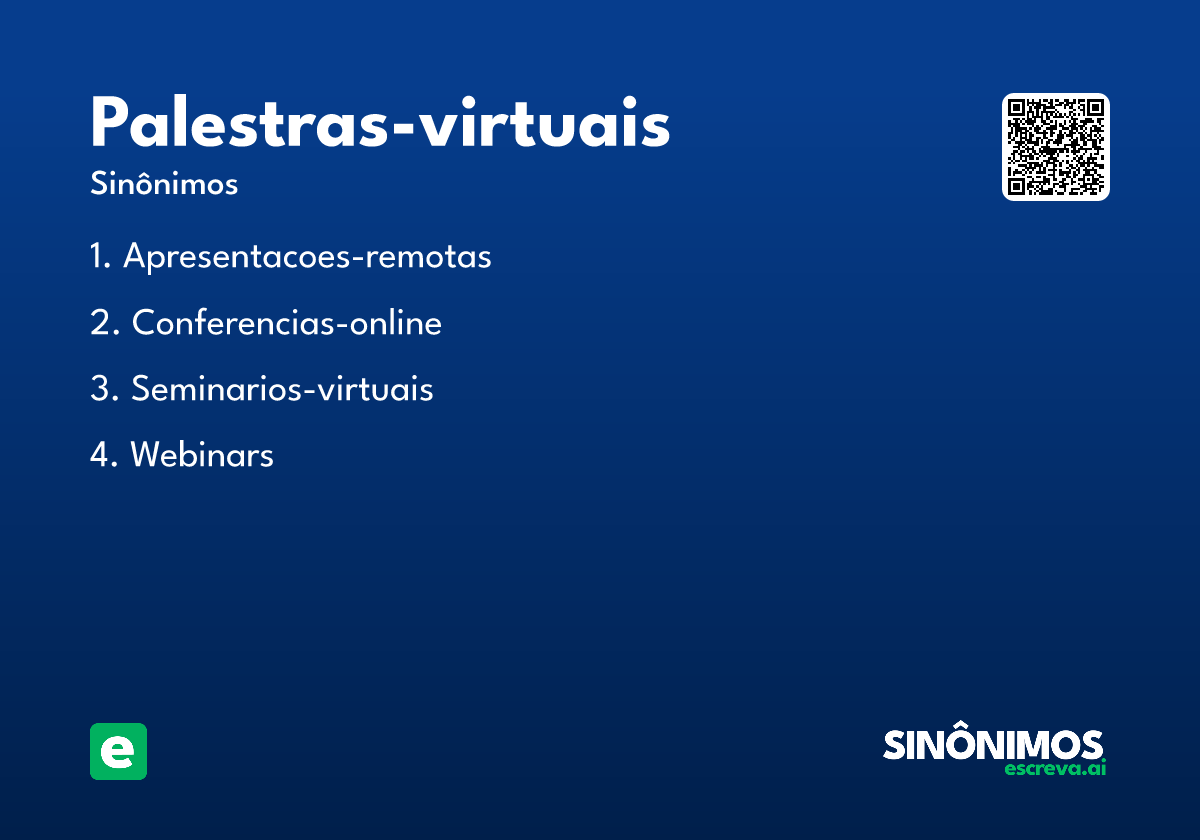 Palestras-virtuais

Sinônimos

1. Apresentacoes-remotas

2. Conferencias-online

3. Seminarios-virtuais

4. Webinars

e

SINÔNIMOS
escreva.ai